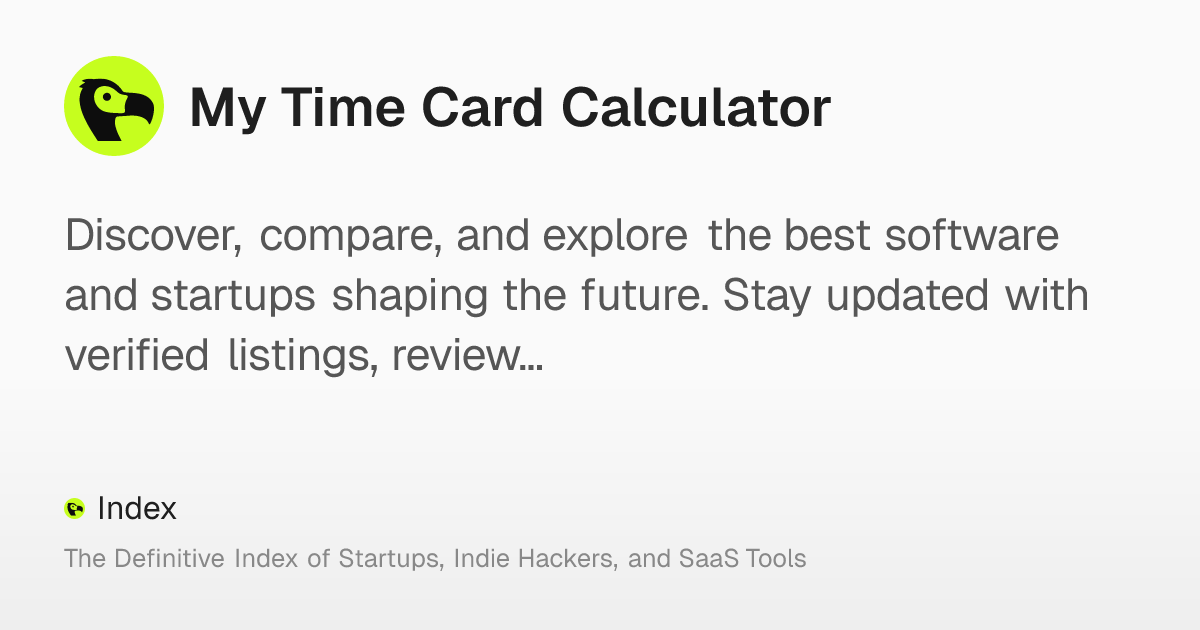 My Time Card Calculator

Discover, compare, and explore the best software and startups shaping the future. Stay updated with verified listings, review...

Index

The Definitive Index of Startups, Indie Hackers, and SaaS Tools